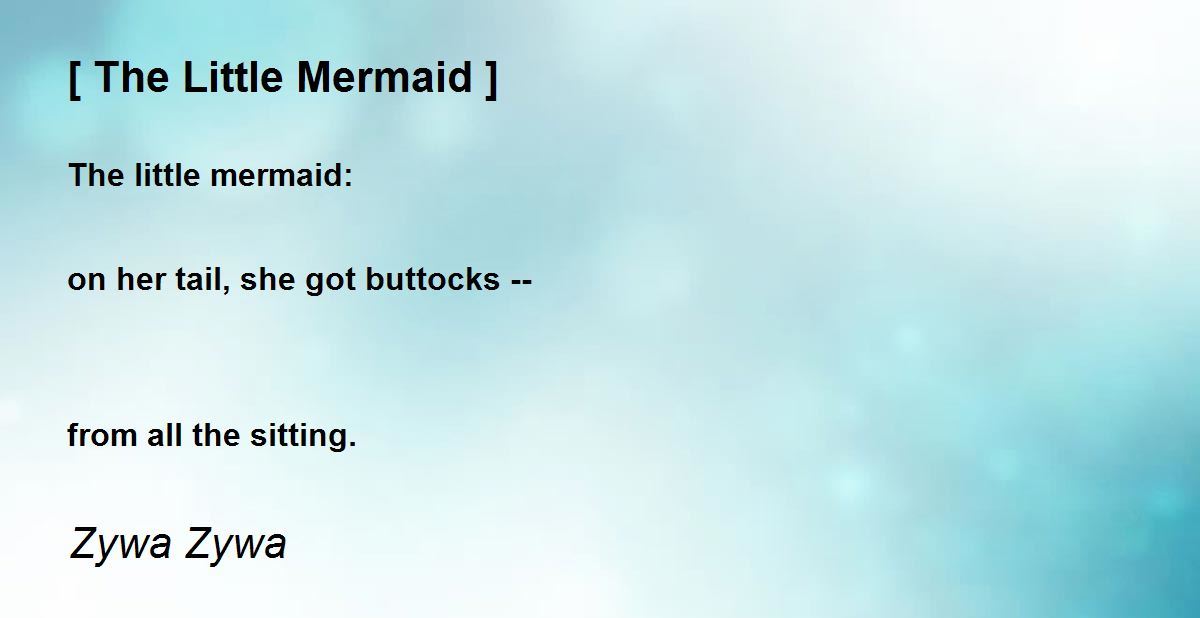 [ The Little Mermaid ]

The little mermaid:

on her tail, she got buttocks --

from all the sitting.

Zywa Zywa